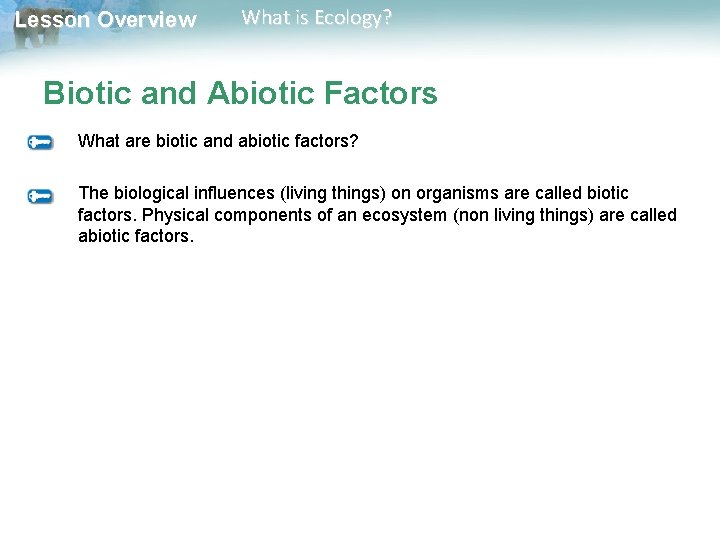 Lesson Overview What is Ecology?

Biotic and Abiotic Factors

What are biotic and abiotic factors?

The biological influences (living things) on organisms are called biotic factors. Physical components of an ecosystem (non living things) are called abiotic factors.